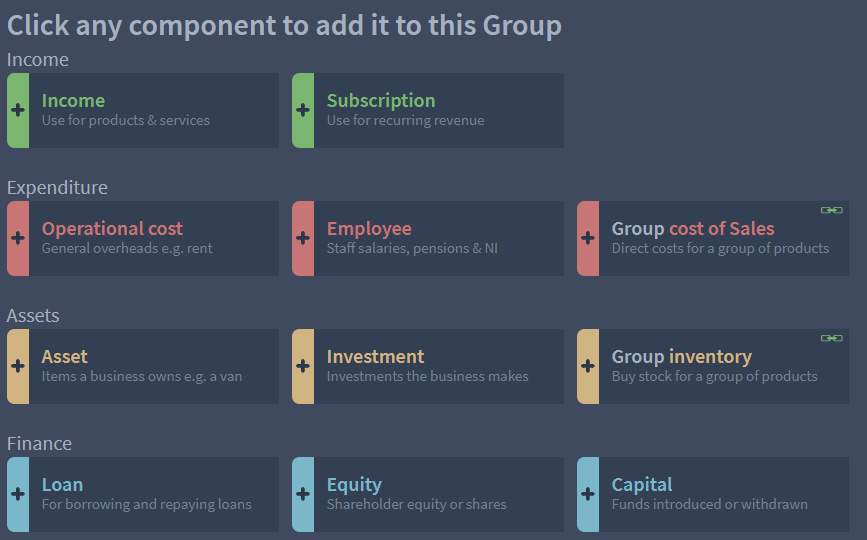 Click any component to add it to this Group

Income

+ Income
Use for products & services

+ Subscription
Use for recurring revenue

Expenditure

+ Operational cost
General overheads e.g. rent

+ Employee
Staff salaries, pensions & NI

+ Group cost of Sales
Direct costs for a group of products

Assets

+ Asset
Items a business owns e.g. a van

+ Investment
Investments the business makes

+ Group inventory
Buy stock for a group of products

Finance

+ Loan
For borrowing and repaying loans

+ Equity
Shareholder equity or shares

+ Capital
Funds introduced or withdrawn